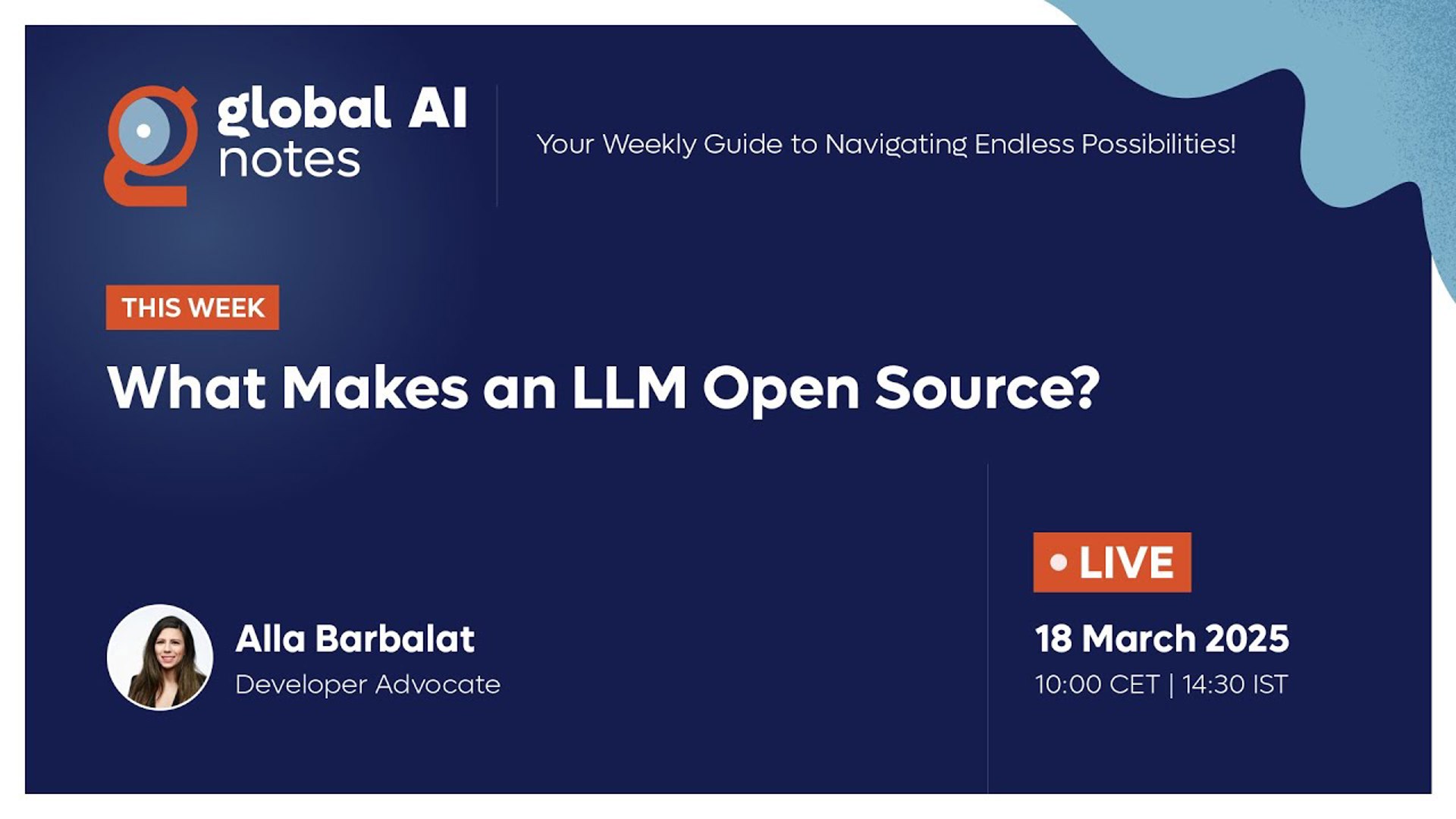 global AI notes

Your Weekly Guide to Navigating Endless Possibilities!

THIS WEEK

What Makes an LLM Open Source?

Alla Barbalat
Developer Advocate

LIVE

18 March 2025
10:00 CET | 14:30 IST